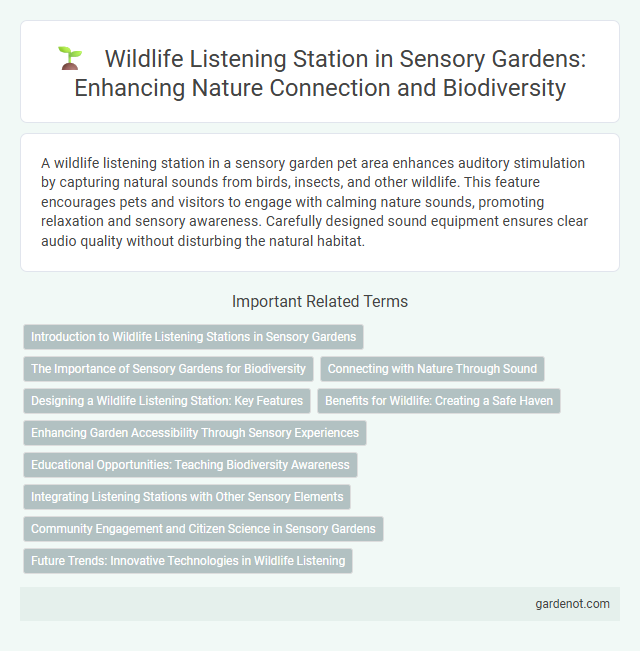 Wildlife Listening Station in Sensory Gardens: Enhancing Nature Connection and Biodiversity

A wildlife listening station in a sensory garden pet area enhances auditory stimulation by capturing natural sounds from birds, insects, and other wildlife. This feature encourages pets and visitors to engage with calming nature sounds, promoting relaxation and sensory awareness. Carefully designed sound equipment ensures clear audio quality without disturbing the natural habitat.

Important Related Terms

Introduction to Wildlife Listening Stations in Sensory Gardens

The Importance of Sensory Gardens for Biodiversity

Connecting with Nature Through Sound

Designing a Wildlife Listening Station: Key Features

Benefits for Wildlife: Creating a Safe Haven

Enhancing Garden Accessibility Through Sensory Experiences

Educational Opportunities: Teaching Biodiversity Awareness

Integrating Listening Stations with Other Sensory Elements

Community Engagement and Citizen Science in Sensory Gardens

Future Trends: Innovative Technologies in Wildlife Listening

gardenot.com